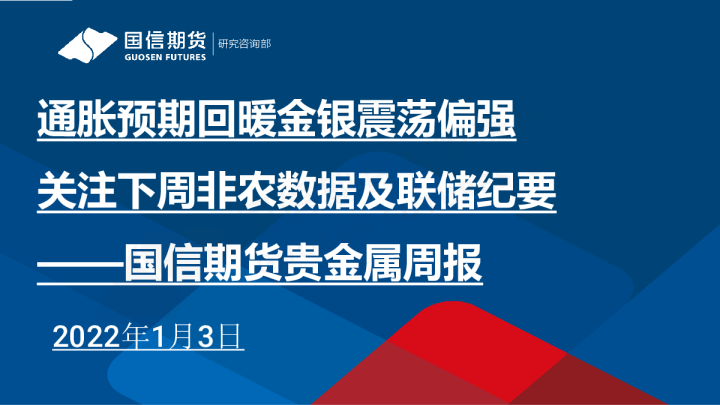 国信期货
GUOSEN FUTURES
研究咨询部

通胀预期回暖金银震荡偏强
关注下周非农数据及联储纪要
——国信期货贵金属周报

2022年1月3日